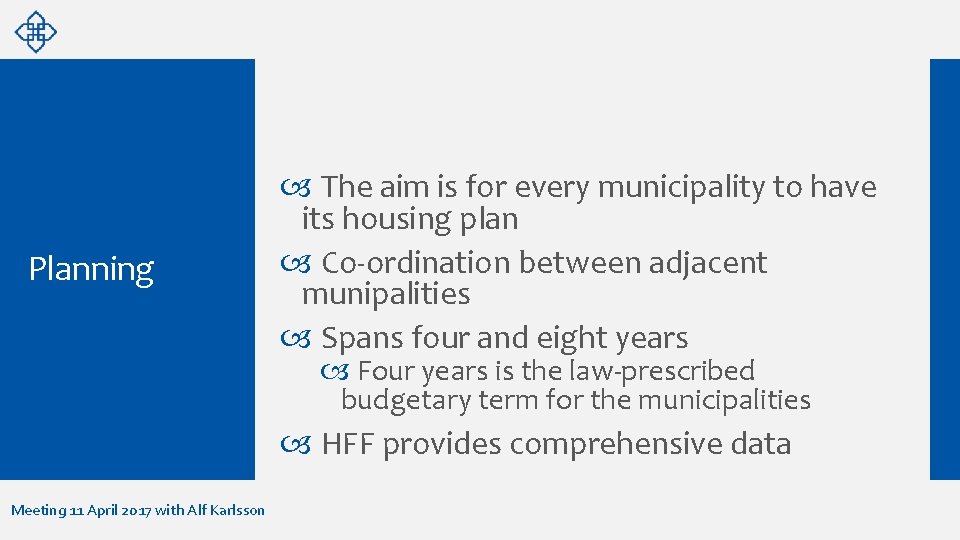 Planning

The aim is for every municipality to have its housing plan

Co-ordination between adjacent munipalities

Spans four and eight years

Four years is the law-prescribed budgetary term for the municipalities

HFF provides comprehensive data

Meeting 11 April 2017 with Alf Karlsson